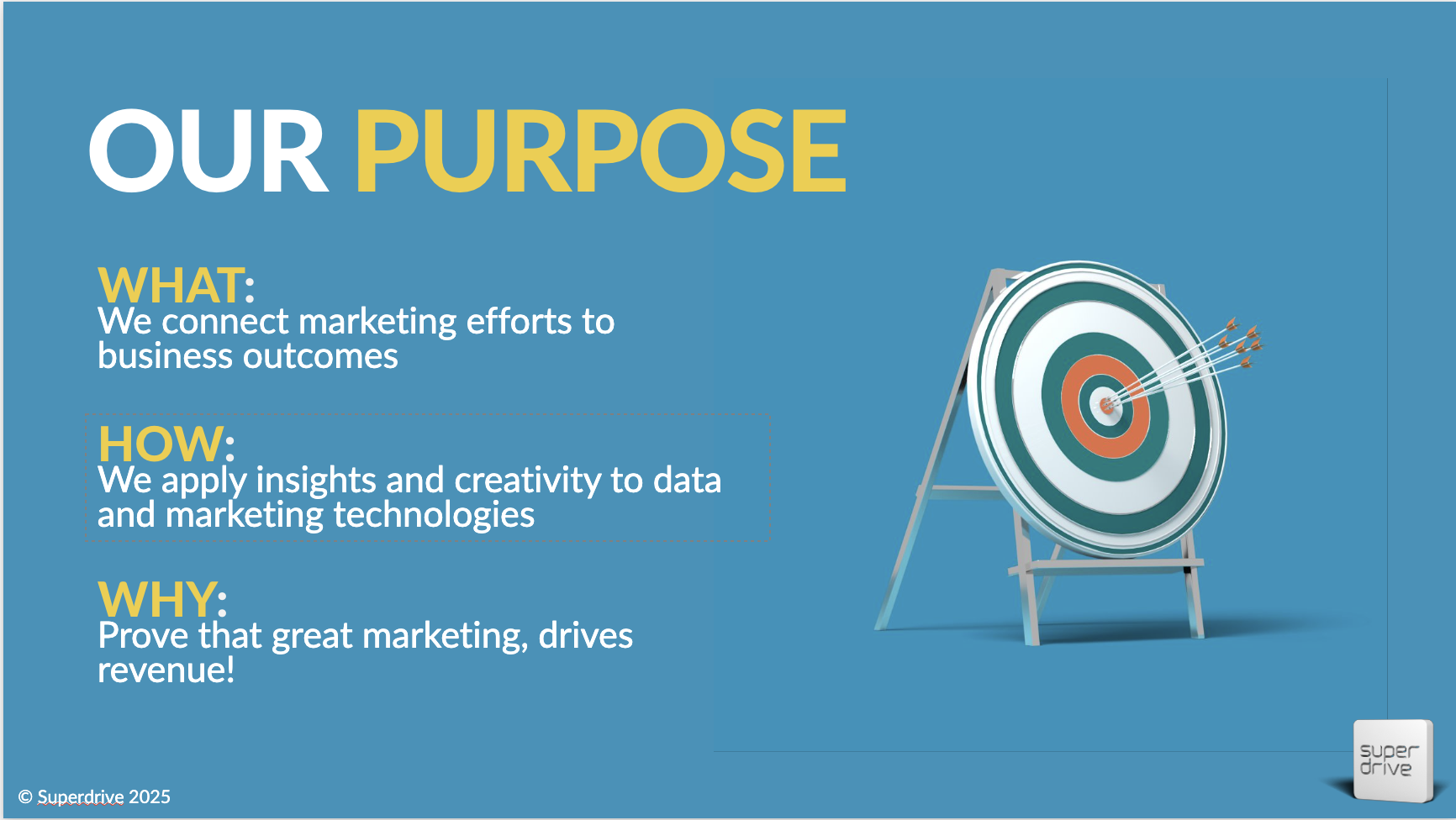 OUR PURPOSE

WHAT:
We connect marketing efforts to business outcomes

HOW:
We apply insights and creativity to data and marketing technologies

WHY:
Prove that great marketing, drives revenue!

super drive

© Superdrive 2025